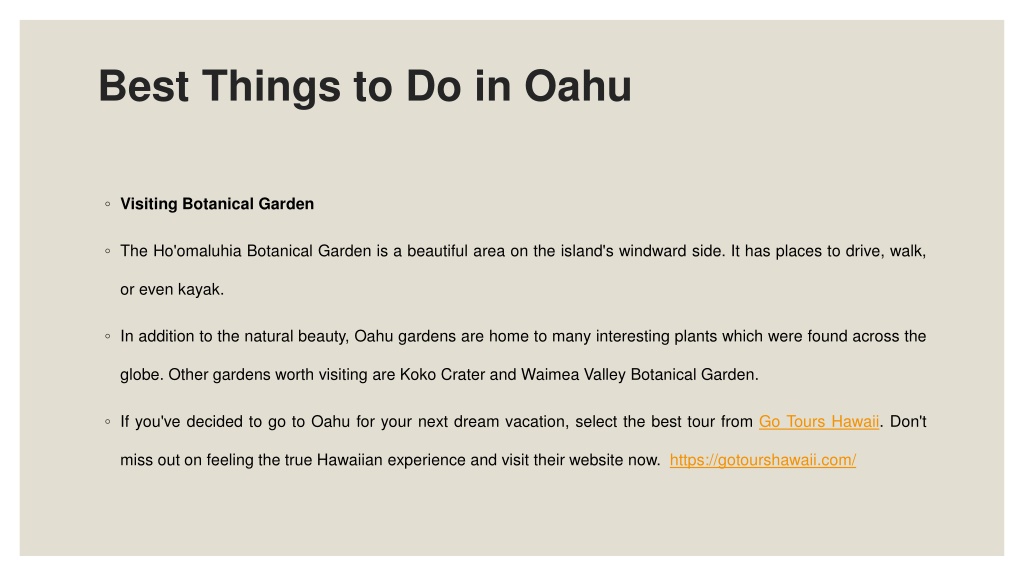 Best Things to Do in Oahu

◦ Visiting Botanical Garden

◦ The Ho'omaluhia Botanical Garden is a beautiful area on the island's windward side. It has places to drive, walk, or even kayak.

◦ In addition to the natural beauty, Oahu gardens are home to many interesting plants which were found across the globe. Other gardens worth visiting are Koko Crater and Waimea Valley Botanical Garden.

◦ If you've decided to go to Oahu for your next dream vacation, select the best tour from Go Tours Hawaii. Don't miss out on feeling the true Hawaiian experience and visit their website now. https://gotourshawaii.com/